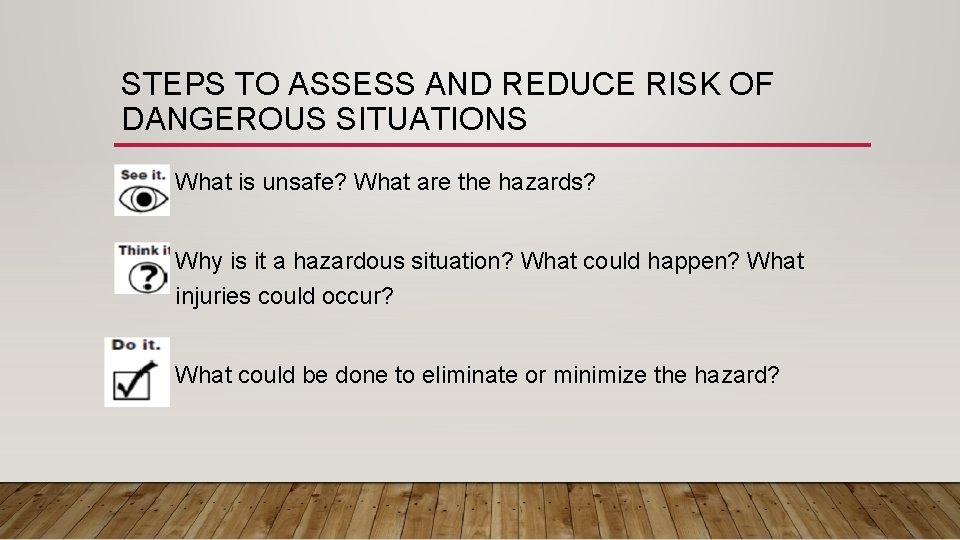 STEPS TO ASSESS AND REDUCE RISK OF DANGEROUS SITUATIONS

See it. What is unsafe? What are the hazards?

Think it Why is it a hazardous situation? What could happen? What injuries could occur?

Do it. What could be done to eliminate or minimize the hazard?